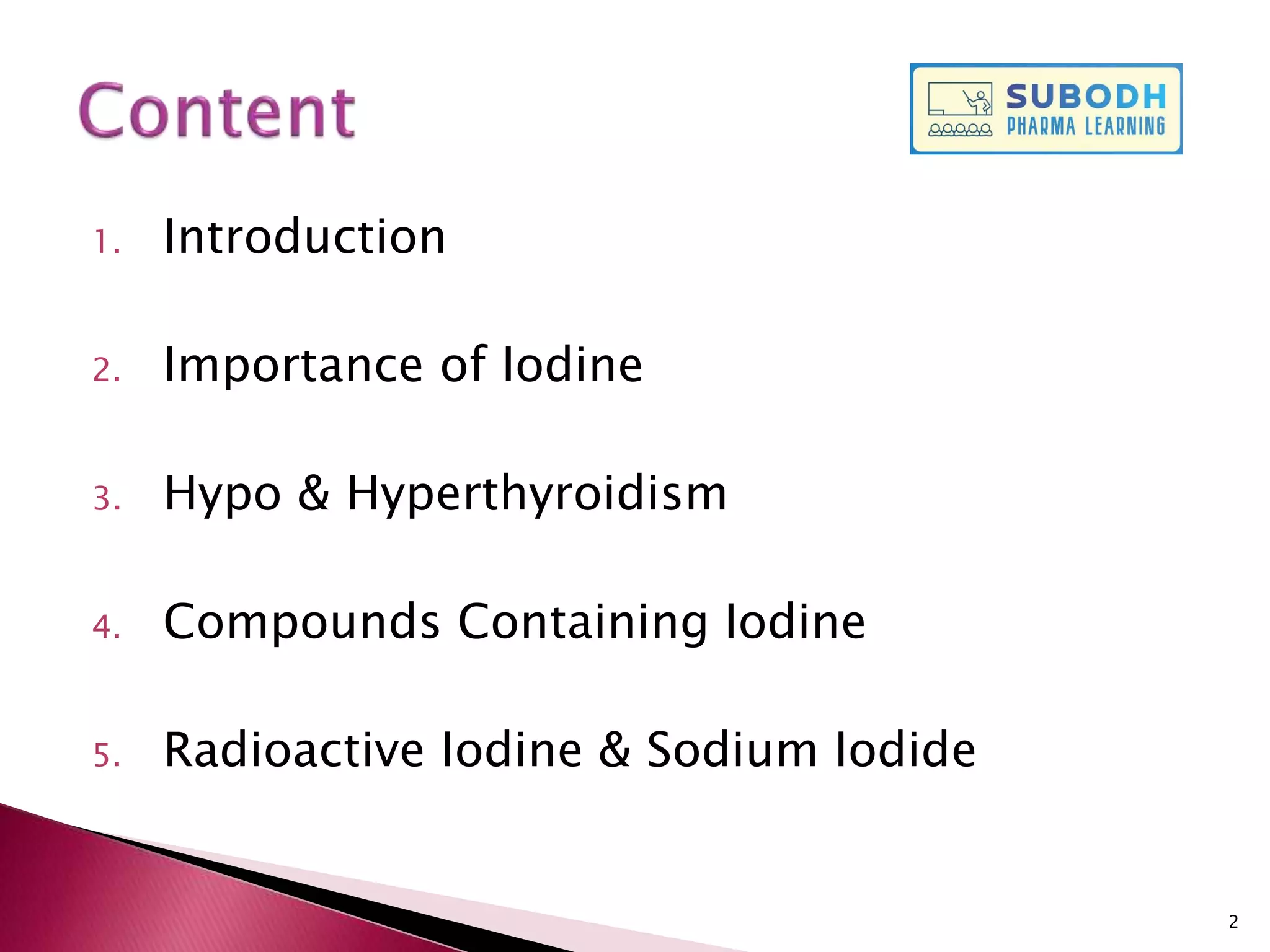 Content

SUBODH PHARMA LEARNING

1. Introduction

2. Importance of Iodine

3. Hypo & Hyperthyroidism

4. Compounds Containing Iodine

5. Radioactive Iodine & Sodium Iodide

2